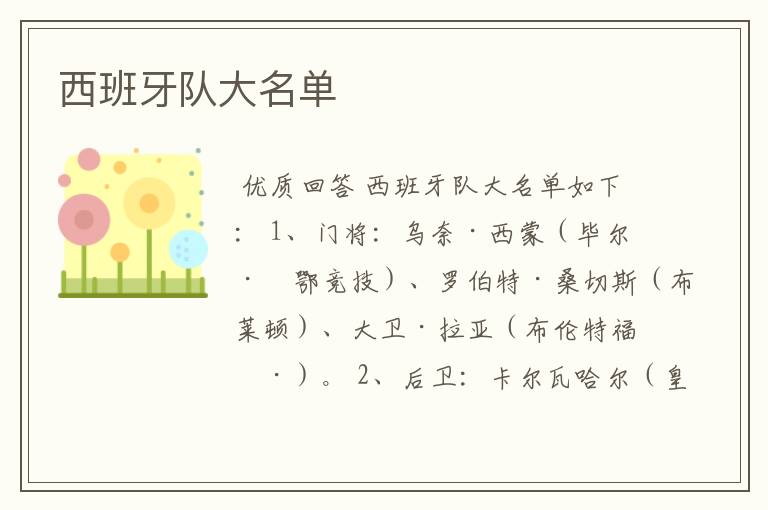 西班牙队大名单

优质回答 西班牙队大名单如下：1、门将：乌奈·西蒙（毕尔·　鄂竞技）、罗伯特·桑切斯（布莱顿）、大卫·拉亚（布伦特福　·）。2、后卫：卡尔瓦哈尔（皇